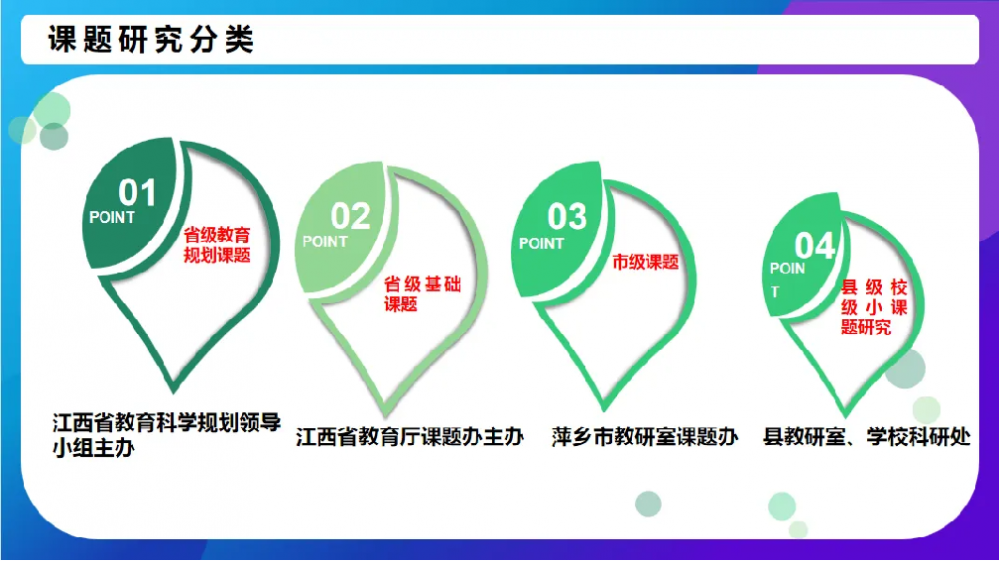 课题研究分类

01
POINT
省级教育规划课题
江西省教育科学规划领导小组主办

02
POINT
省级基础课题
江西省教育厅课题办主办

03
POINT
市级课题
萍乡市教研室课题办

04
POINT
县级校级小课题研究
县教研室、学校科研处